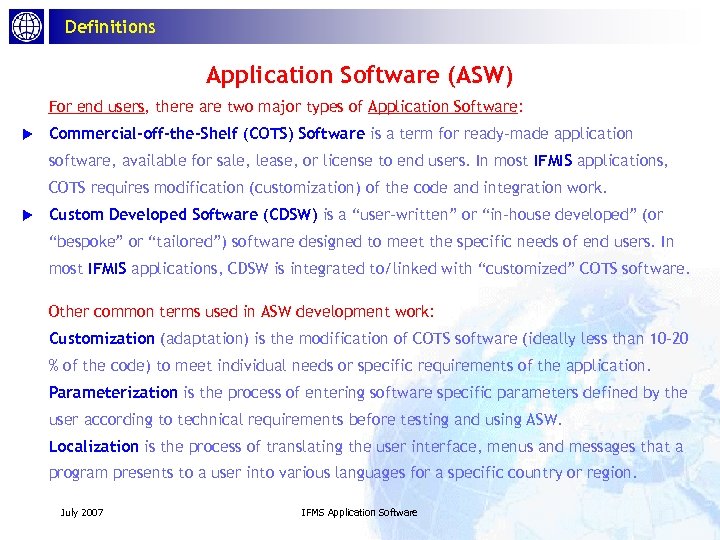 Definitions

Application Software (ASW)

For end users, there are two major types of Application Software:

Commercial-off-the-Shelf (COTS) Software is a term for ready-made application software, available for sale, lease, or license to end users. In most IFMIS applications, COTS requires modification (customization) of the code and integration work.

Custom Developed Software (CDSW) is a “user-written” or “in-house developed” (or “bespoke” or “tailored”) software designed to meet the specific needs of end users. In most IFMIS applications, CDSW is integrated to/linked with “customized” COTS software.

Other common terms used in ASW development work:

Customization (adaptation) is the modification of COTS software (ideally less than 10-20 % of the code) to meet individual needs or specific requirements of the application.

Parameterization is the process of entering software specific parameters defined by the user according to technical requirements before testing and using ASW.

Localization is the process of translating the user interface, menus and messages that a program presents to a user into various languages for a specific country or region.

July 2007

IFMS Application Software